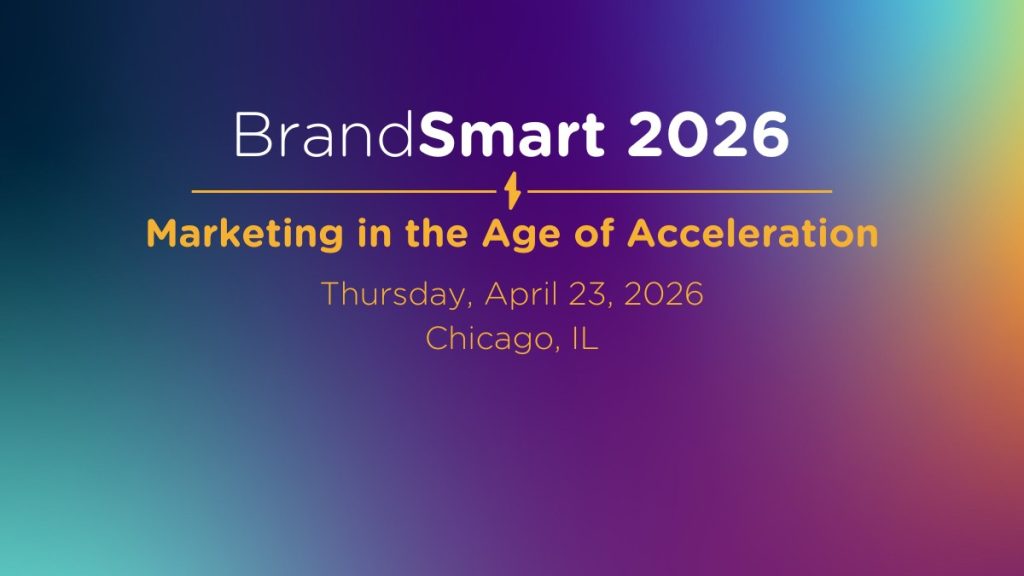 BrandSmart 2026

Marketing in the Age of Acceleration

Thursday, April 23, 2026
Chicago, IL